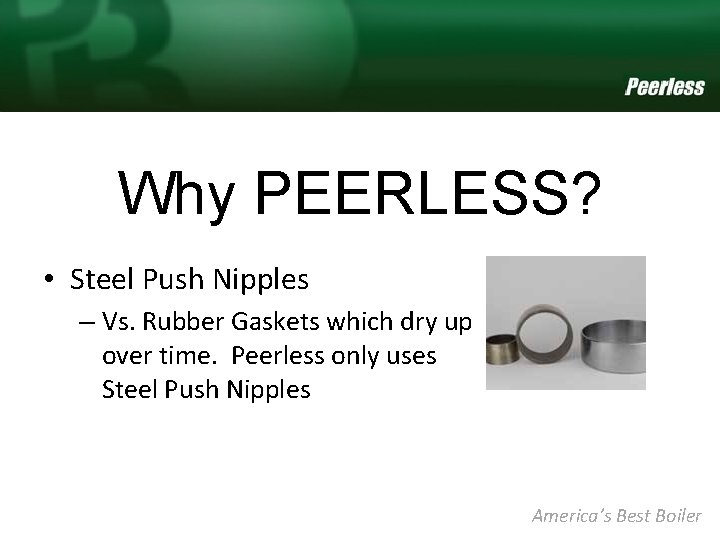 Peerless

Why PEERLESS?

• Steel Push Nipples
– Vs. Rubber Gaskets which dry up over time. Peerless only uses Steel Push Nipples

America's Best Boiler